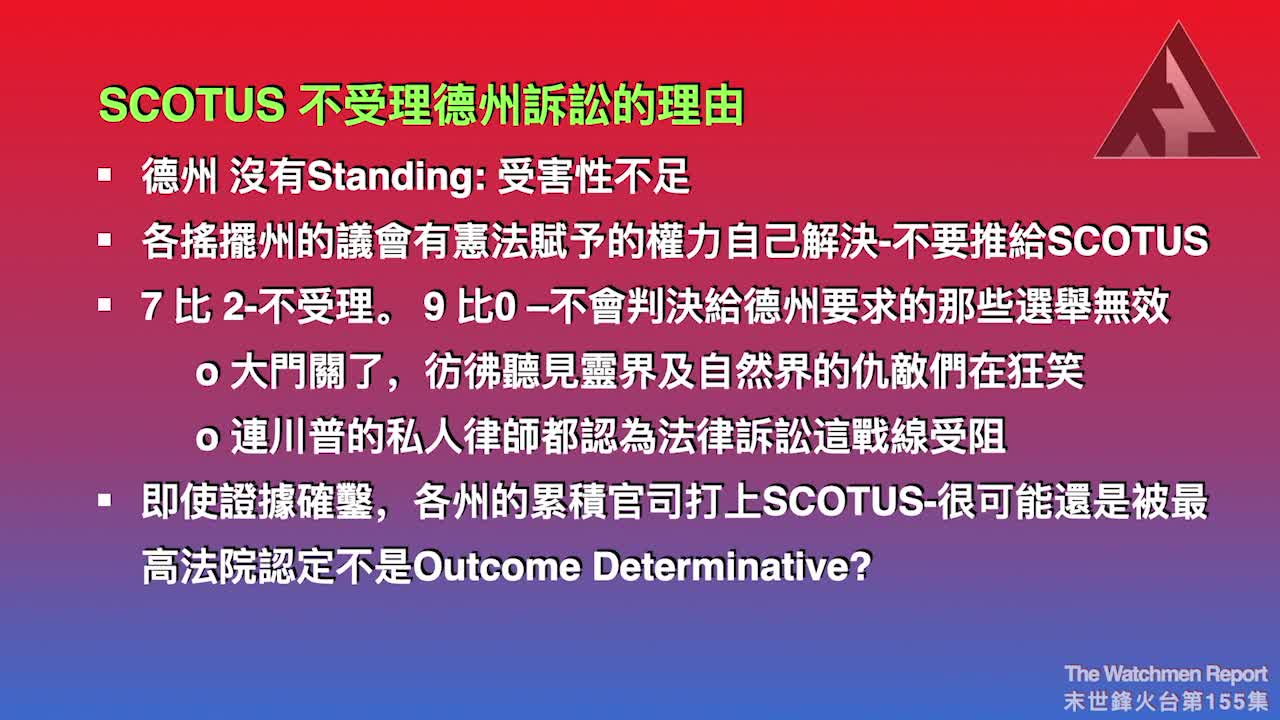 SCOTUS 不受理德州訴訟的理由

▪ 德州 沒有Standing: 受害性不足

▪ 各搖擺州的議會有憲法賦予的權力自己解決-不要推給SCOTUS

▪ 7 比 2-不受理。 9 比0 –不會判決給德州要求的那些選舉無效

o 大門關了，彷彿聽見靈界及自然界的仇敵們在狂笑

o 連川普的私人律師都認為法律訴訟這戰線受阻

▪ 即使證據確鑿，各州的累積官司打上SCOTUS-很可能還是被最高法院認定不是Outcome Determinative?

The Watchmen Report
末世鋒火台第155集